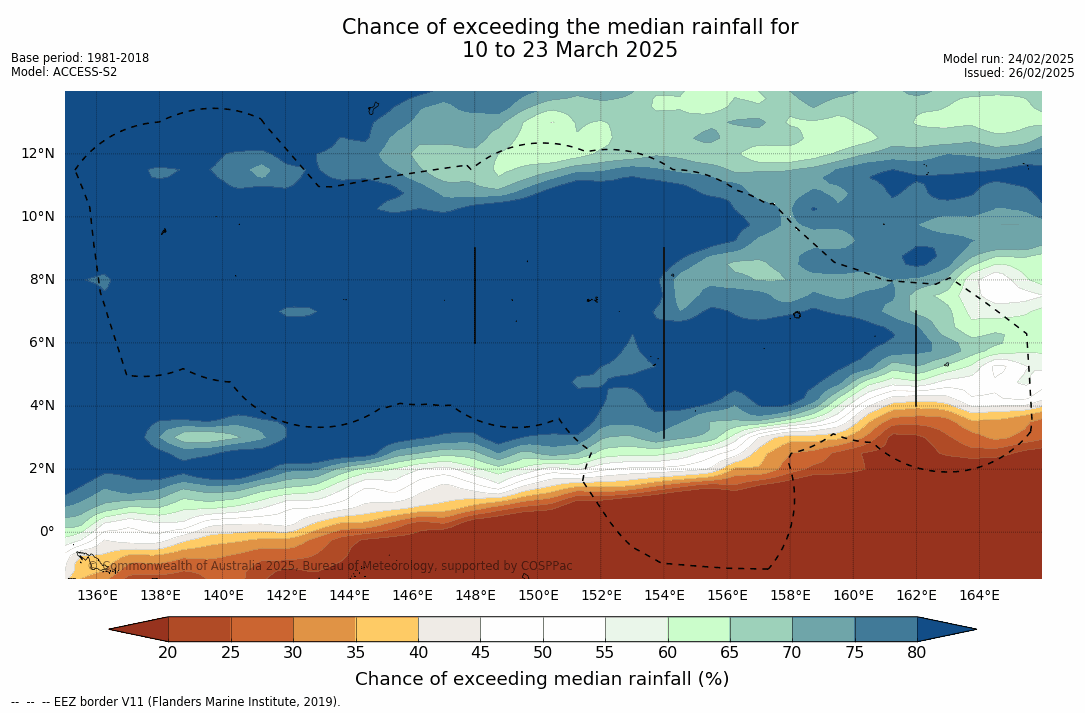 Chance of exceeding the median rainfall for
10 to 23 March 2025

Base period: 1981-2018
Model: ACCESS-S2

Model run: 24/02/2025
Issued: 26/02/2025

12°N
10°N
8°N
6°N
4°N
2°N
0°

© Commonwealth of Australia 2025, Bureau of Meteorology, supported by COSPPac

136°E 138°E 140°E 142°E 144°E 146°E 148°E 150°E 152°E 154°E 156°E 158°E 160°E 162°E 164°E

20 25 30 35 40 45 50 55 60 65 70 75 80

Chance of exceeding median rainfall (%)

-- -- -- EEZ border V11 (Flanders Marine Institute, 2019).